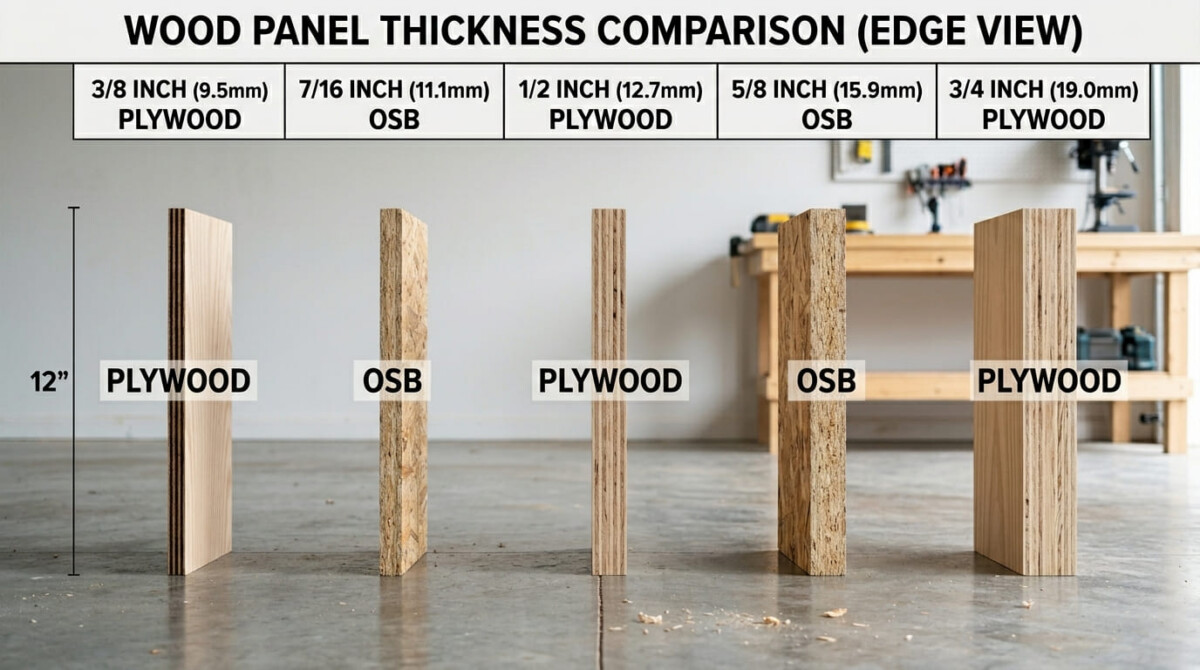 WOOD PANEL THICKNESS COMPARISON (EDGE VIEW)

| 3/8 INCH (9.5mm) PLYWOOD | 7/16 INCH (11.1mm) OSB | 1/2 INCH (12.7mm) PLYWOOD | 5/8 INCH (15.9mm) OSB | 3/4 INCH (19.0mm) PLYWOOD |
|---|---|---|---|---|

12”

PLYWOOD

OSB

PLYWOOD

OSB

PLYWOOD